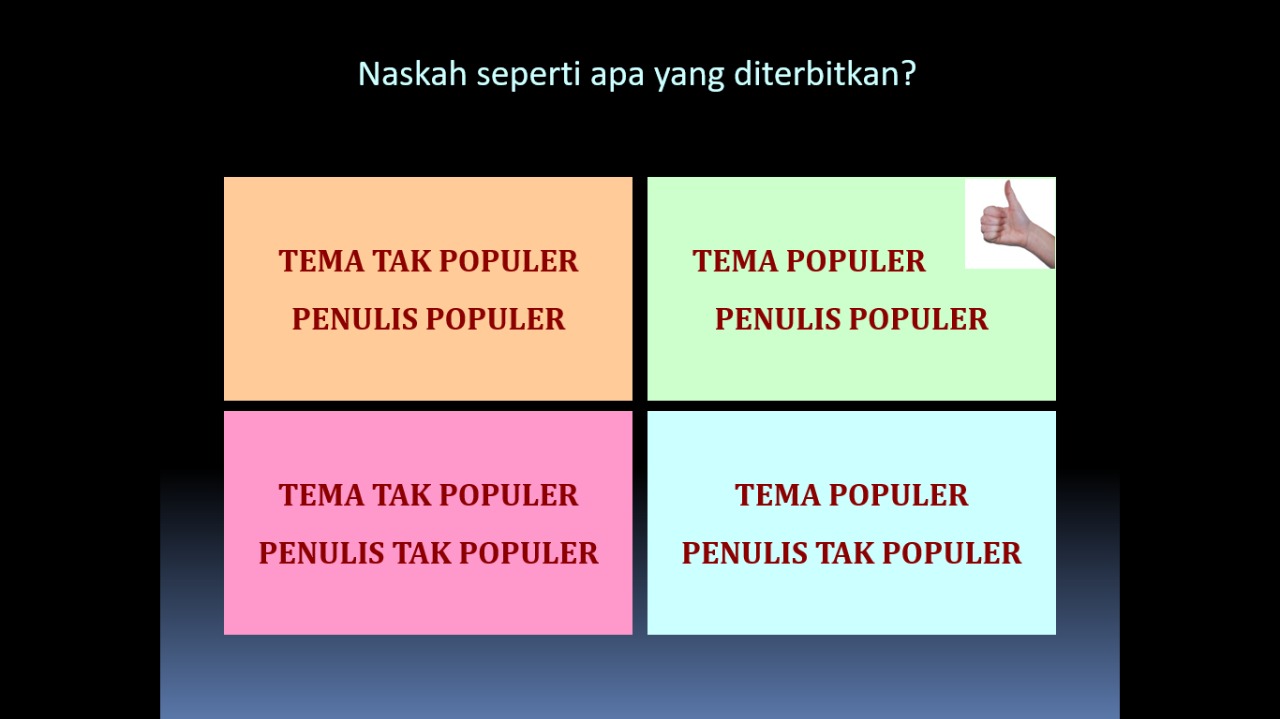 Naskah seperti apa yang diterbitkan?

TEMA TAK POPULER
PENULIS POPULER

TEMA POPULER
PENULIS POPULER

TEMA TAK POPULER
PENULIS TAK POPULER

TEMA POPULER
PENULIS TAK POPULER